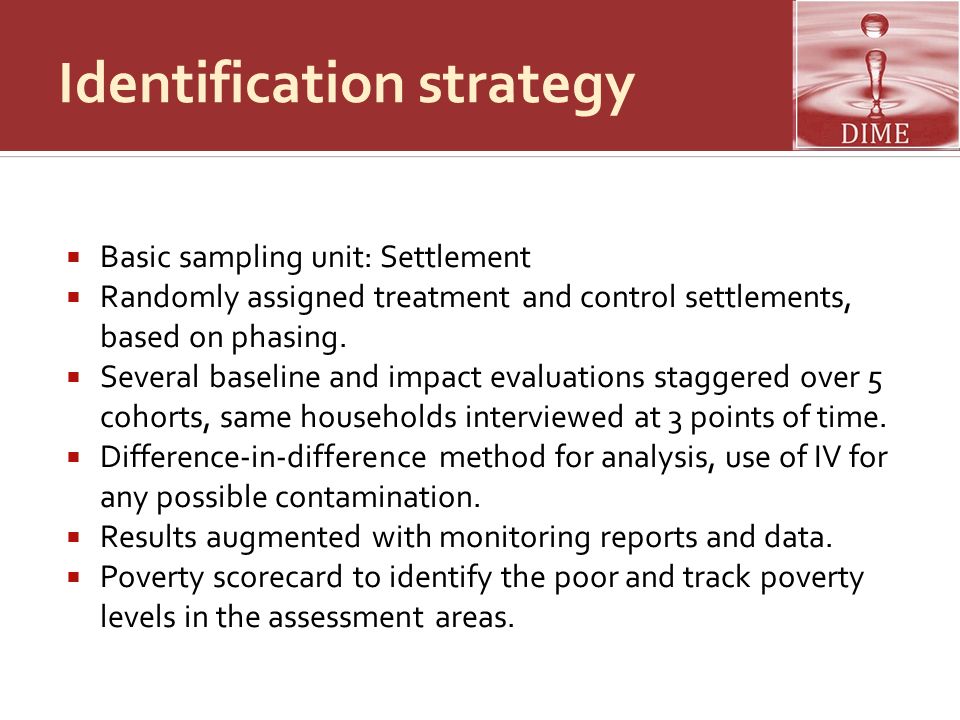 Identification strategy

DIME

- Basic sampling unit: Settlement
- Randomly assigned treatment and control settlements, based on phasing.
- Several baseline and impact evaluations staggered over 5 cohorts, same households interviewed at 3 points of time.
- Difference-in-difference method for analysis, use of IV for any possible contamination.
- Results augmented with monitoring reports and data.
- Poverty scorecard to identify the poor and track poverty levels in the assessment areas.